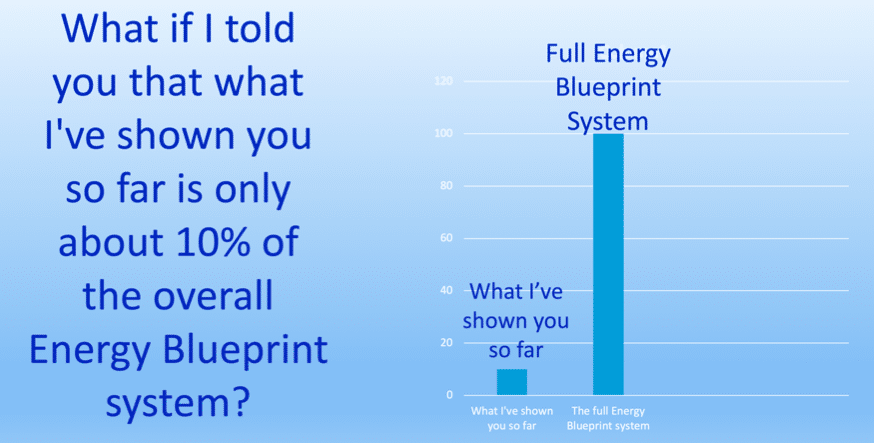 What if I told you that what I've shown you so far is only about 10% of the overall Energy Blueprint system?

Full Energy Blueprint System

120
100
80
60
40
20
0

What I've shown you so far

What I've shown you so far
The full Energy Blueprint system